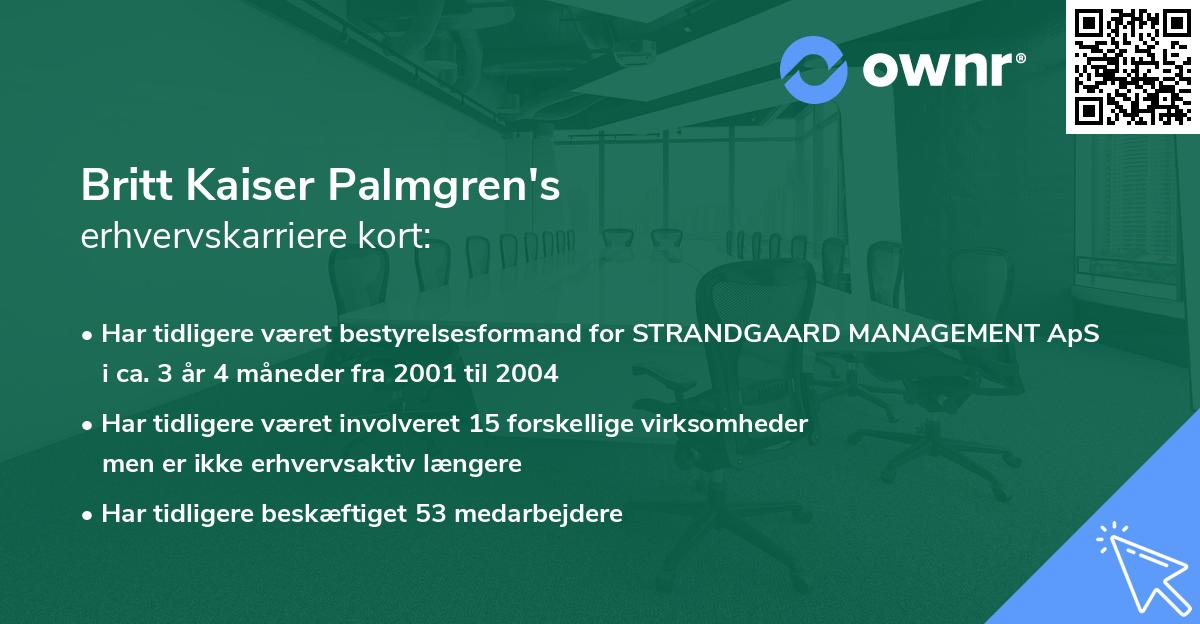 ownr®

Britt Kaiser Palmgren's
erhvervskarriere kort:

• Har tidligere været bestyrelsesformand for STRANDGAARD MANAGEMENT ApS i ca. 3 år 4 måneder fra 2001 til 2004

• Har tidligere været involveret 15 forskellige virksomheder men er ikke erhvervsaktiv længere

• Har tidligere beskæftiget 53 medarbejdere